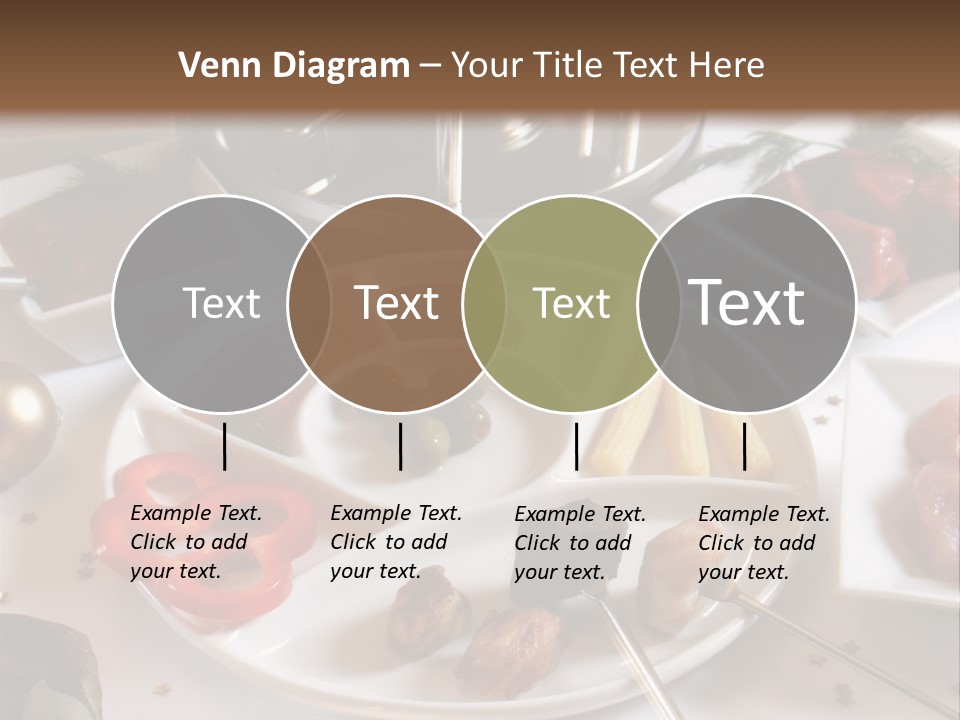 Venn Diagram – Your Title Text Here

Text

Text

Text

Text

Example Text. Click to add your text.

Example Text. Click to add your text.

Example Text. Click to add your text.

Example Text. Click to add your text.